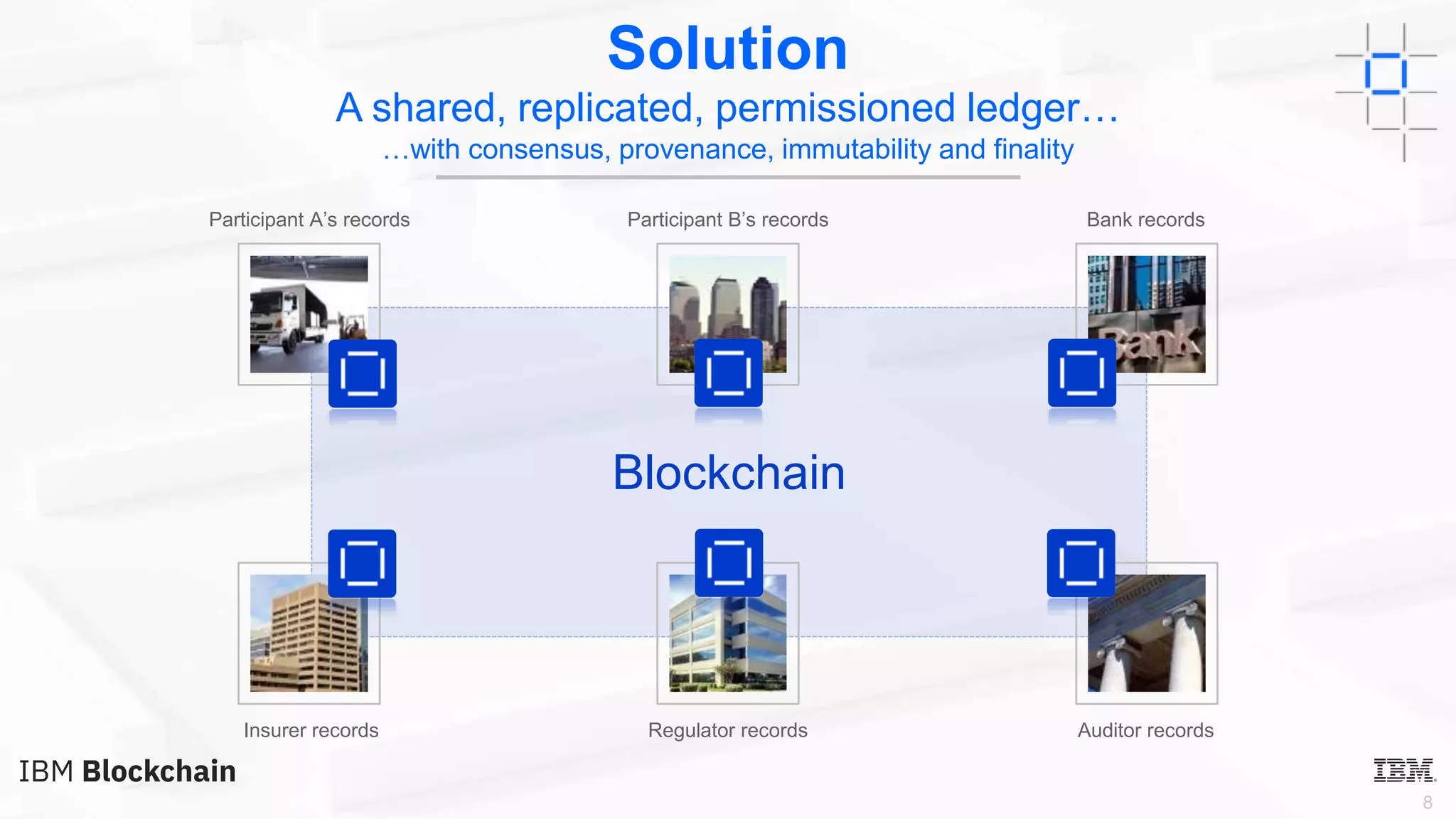 Solution

A shared, replicated, permissioned ledger…

…with consensus, provenance, immutability and finality

Participant A's records

Participant B's records

Bank records

Bank

Blockchain

Insurer records

Regulator records

Auditor records

IBM Blockchain

IBM

8